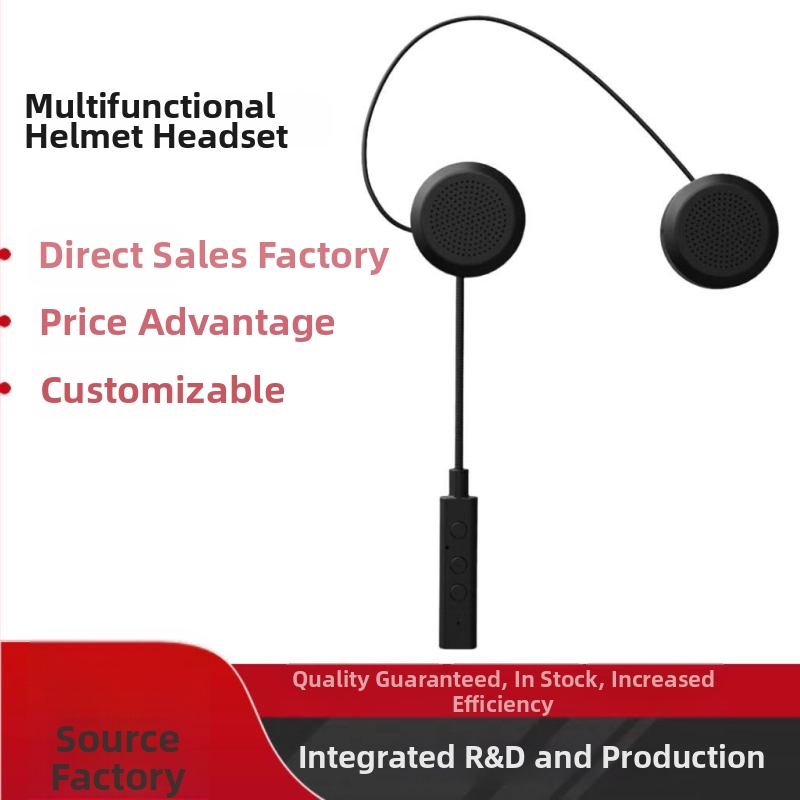 Multifunctional Helmet Headset

• Direct Sales Factory
• Price Advantage
• Customizable

Source Factory

Quality Guaranteed, In Stock, Increased Efficiency

Integrated R&D and Production